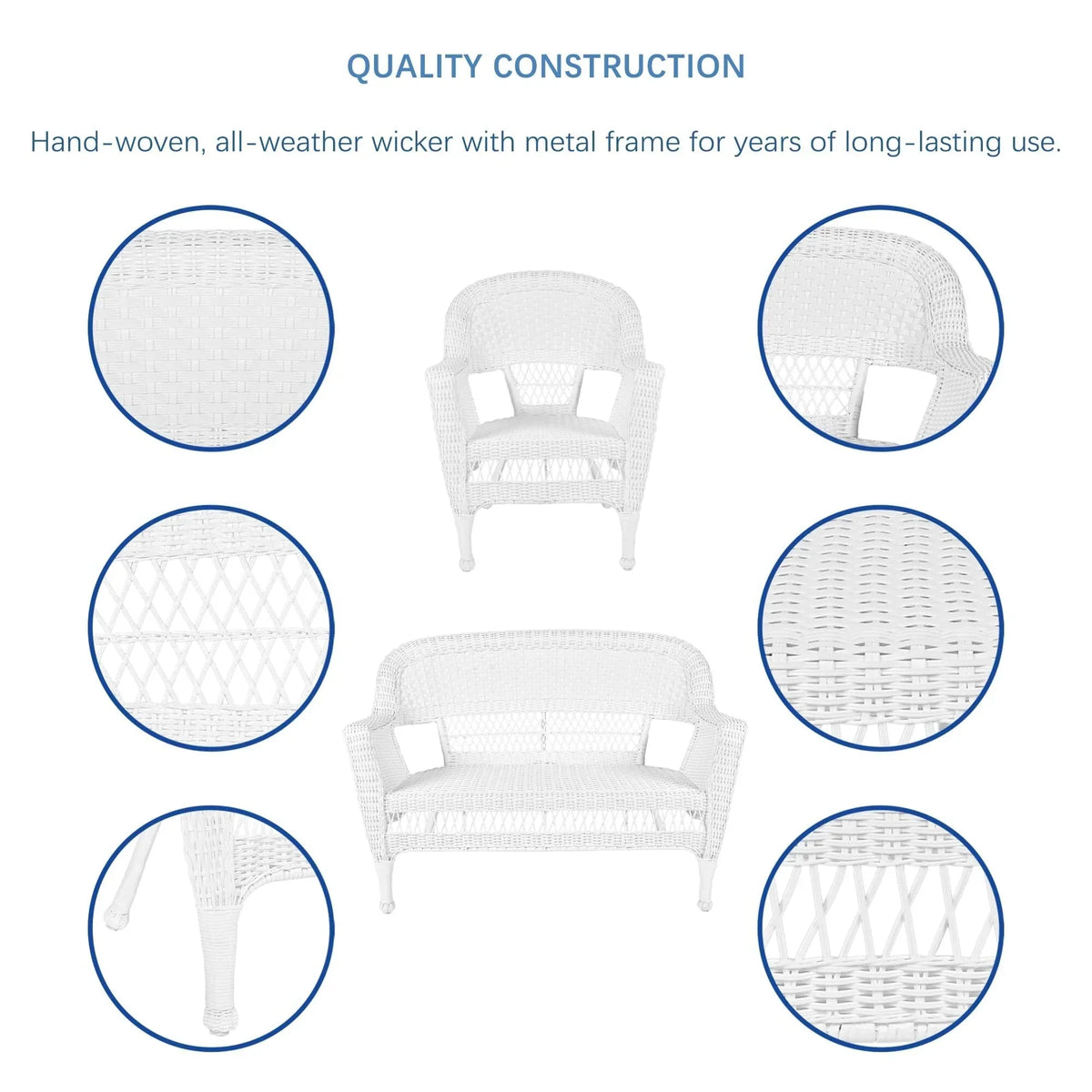 QUALITY CONSTRUCTION

Hand-woven, all-weather wicker with metal frame for years of long-lasting use.